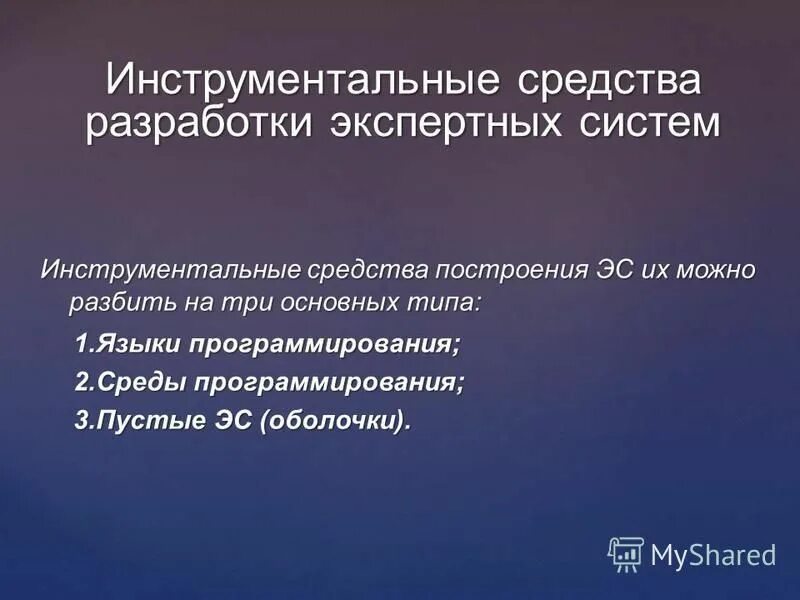 Инструментальные средства разработки экспертных систем

Инструментальные средства построения ЭС их можно разбить на три основных типа:

1.Языки программирования;

2.Среды программирования;

3.Пустые ЭС (оболочки).

MyShared